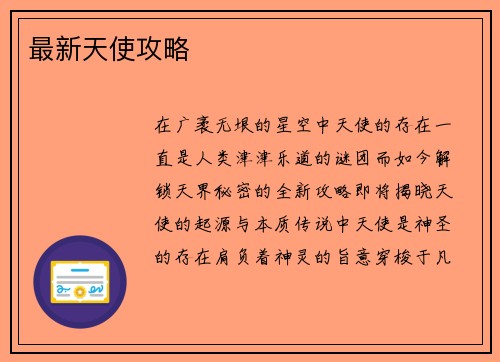 最新天使攻略

在广袤无垠的星空中天使的存在一直是人类津津乐道的谜团而如今解锁天界秘密的全新攻略即将揭晓天使的起源与本质传说中天使是神圣的存在肩负着神灵的旨意穿梭于凡